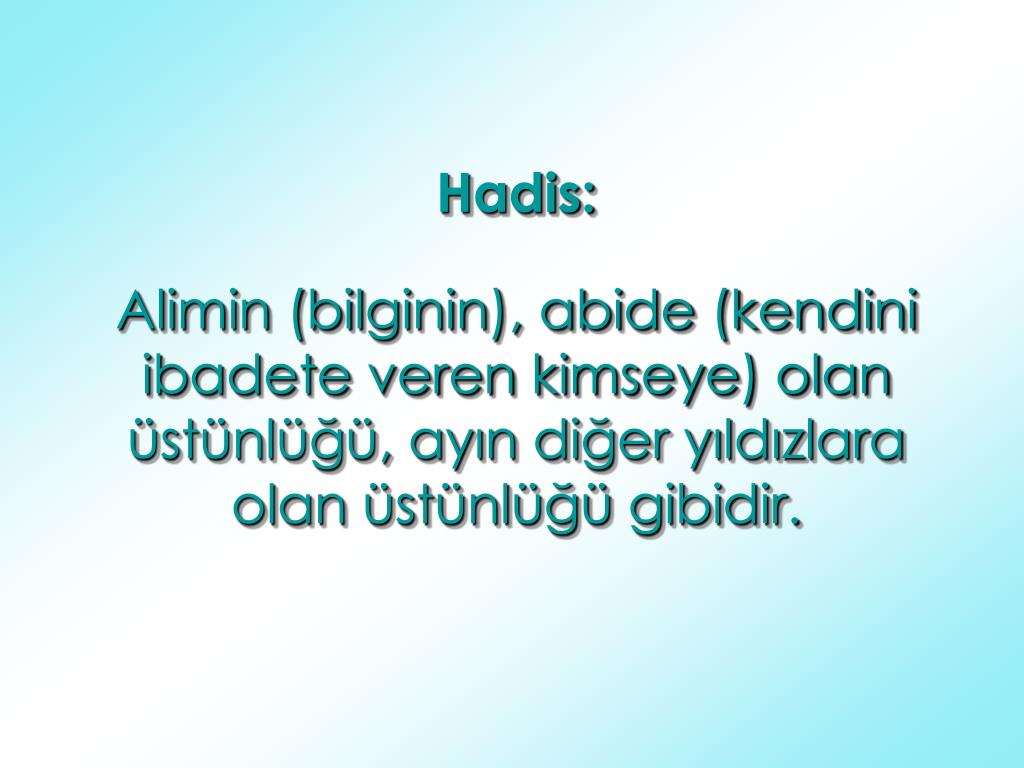 Hadis:

Alimin (bilginin), abide (kendini ibadete veren kimseye) olan üstünlüğü, ayın diğer yıldızlara olan üstünlüğü gibidir.